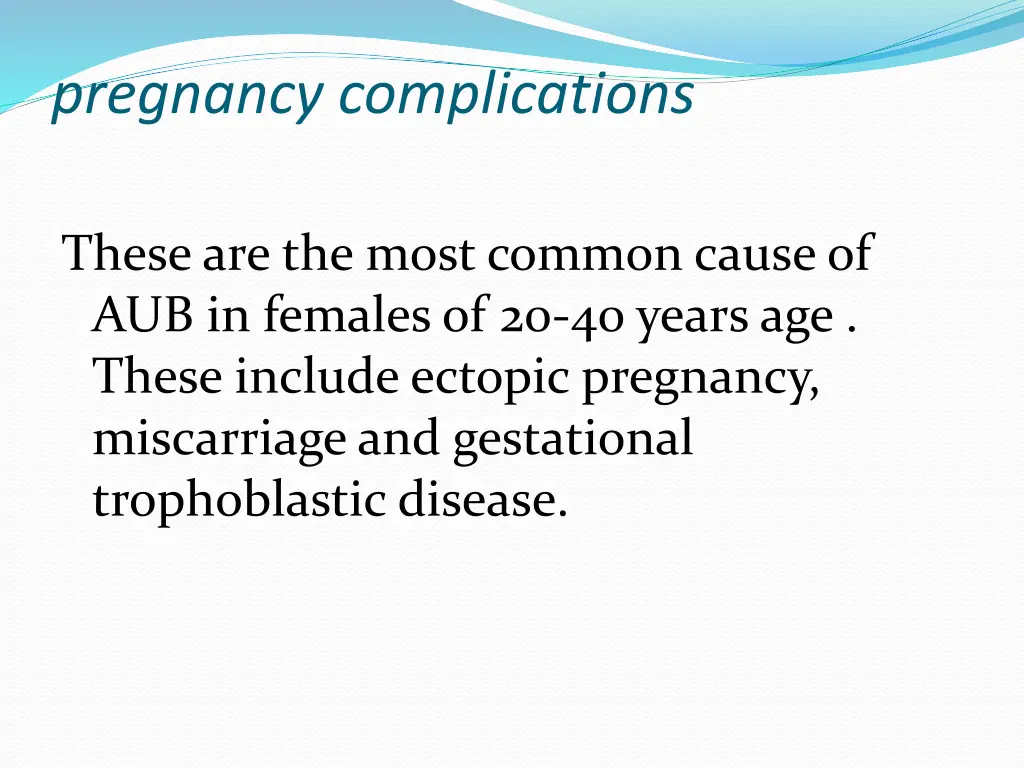 pregnancy complications

These are the most common cause of AUB in females of 20-40 years age . These include ectopic pregnancy, miscarriage and gestational trophoblastic disease.